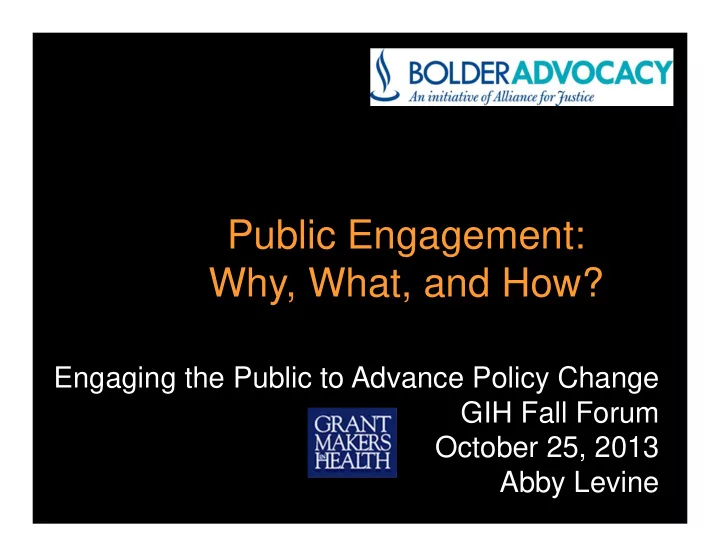 BOLDERADVOCACY
An initiative of Alliance for Justice

Public Engagement:
Why, What, and How?

Engaging the Public to Advance Policy Change
GIH Fall Forum
October 25, 2013
Abby Levine

GRANT MAKERS IN HEALTH